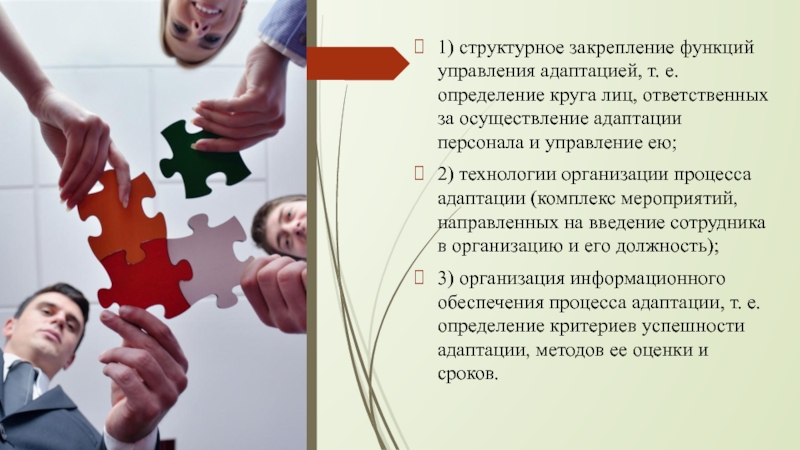 1) структурное закрепление функций управления адаптацией, т. е. определение круга лиц, ответственных за осуществление адаптации персонала и управление ею;

2) технологии организации процесса адаптации (комплекс мероприятий, направленных на введение сотрудника в организацию и его должность);

3) организация информационного обеспечения процесса адаптации, т. е. определение критериев успешности адаптации, методов ее оценки и сроков.